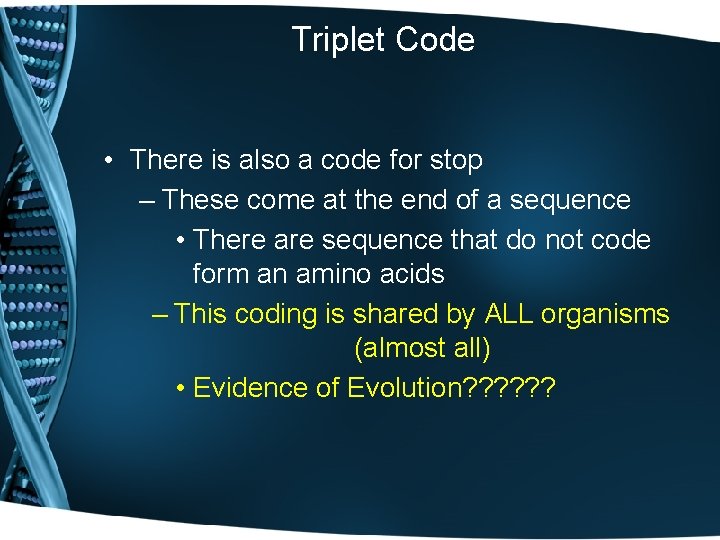 Triplet Code

• There is also a code for stop

– These come at the end of a sequence

• There are sequence that do not code form an amino acids

– This coding is shared by ALL organisms (almost all)

• Evidence of Evolution??????